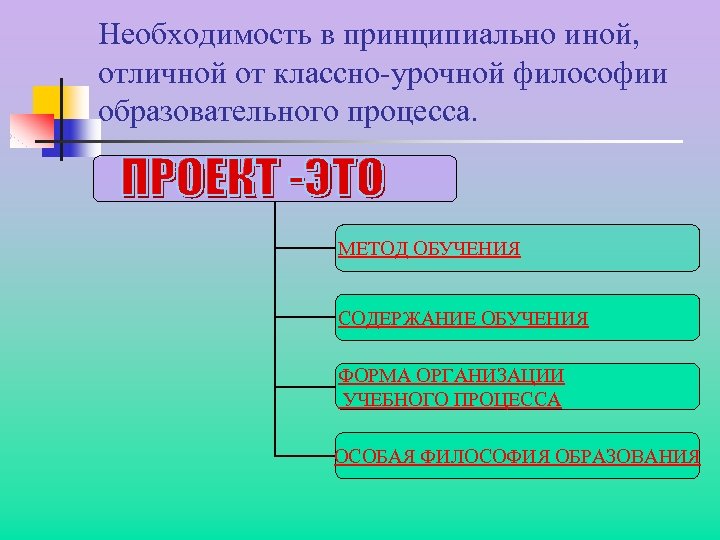 Необходимость в принципиально иной, отличной от классно-урочной философии образовательного процесса.

ПРОЕКТ -ЭТО

МЕТОД ОБУЧЕНИЯ

СОДЕРЖАНИЕ ОБУЧЕНИЯ

ФОРМА ОРГАНИЗАЦИИ УЧЕБНОГО ПРОЦЕССА

ОСОБАЯ ФИЛОСОФИЯ ОБРАЗОВАНИЯ